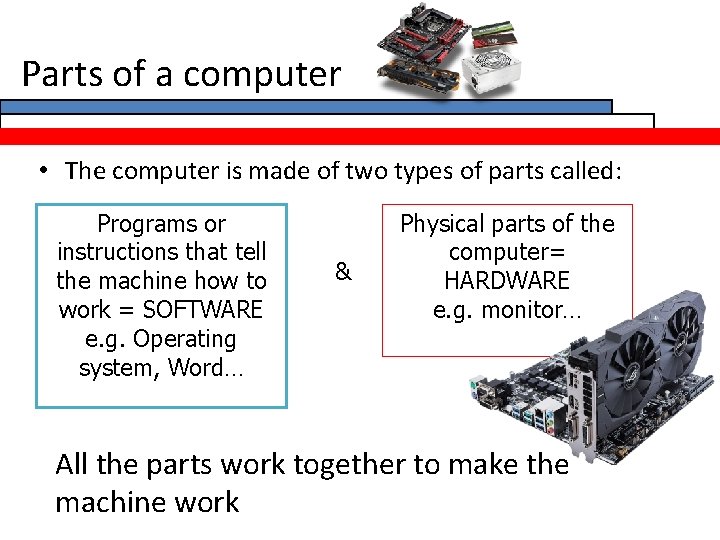 Parts of a computer

• The computer is made of two types of parts called:

Programs or instructions that tell the machine how to work = SOFTWARE e.g. Operating system, Word…

&

Physical parts of the computer= HARDWARE e.g. monitor…

All the parts work together to make the machine work